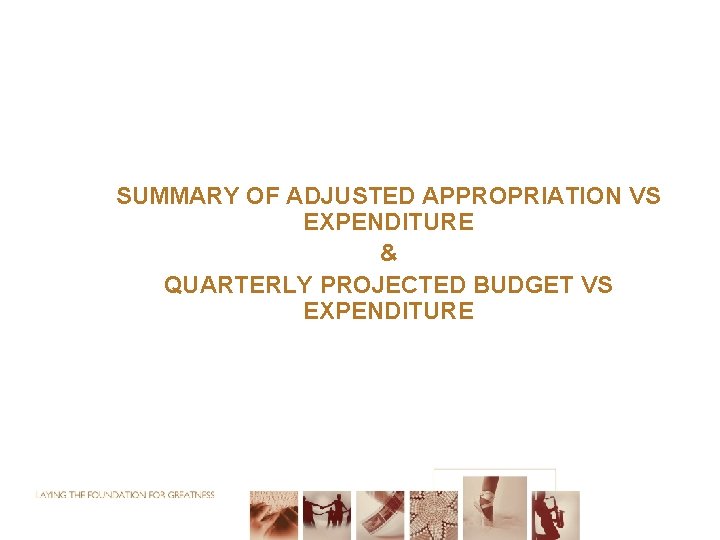 SUMMARY OF ADJUSTED APPROPRIATION VS EXPENDITURE
&
QUARTERLY PROJECTED BUDGET VS EXPENDITURE

LAYING THE FOUNDATION FOR GREATNESS